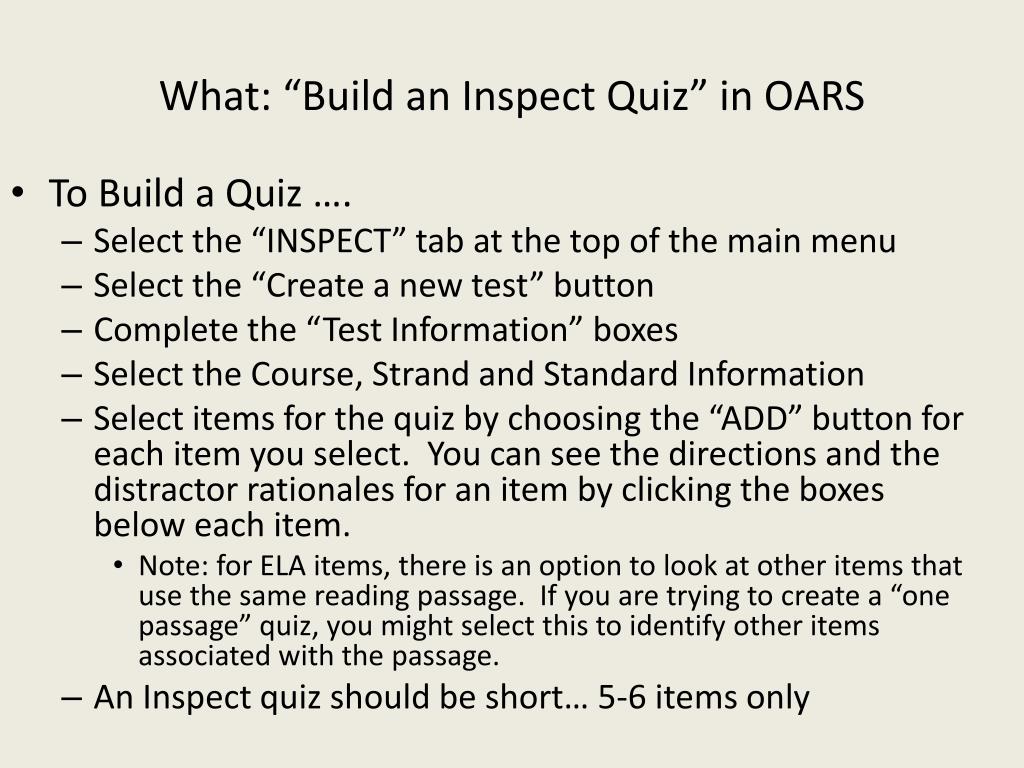 What: “Build an Inspect Quiz” in OARS

• To Build a Quiz ….
– Select the “INSPECT” tab at the top of the main menu
– Select the “Create a new test” button
– Complete the “Test Information” boxes
– Select the Course, Strand and Standard Information
– Select items for the quiz by choosing the “ADD” button for each item you select. You can see the directions and the distractor rationales for an item by clicking the boxes below each item.
• Note: for ELA items, there is an option to look at other items that use the same reading passage. If you are trying to create a “one passage” quiz, you might select this to identify other items associated with the passage.
– An Inspect quiz should be short… 5-6 items only